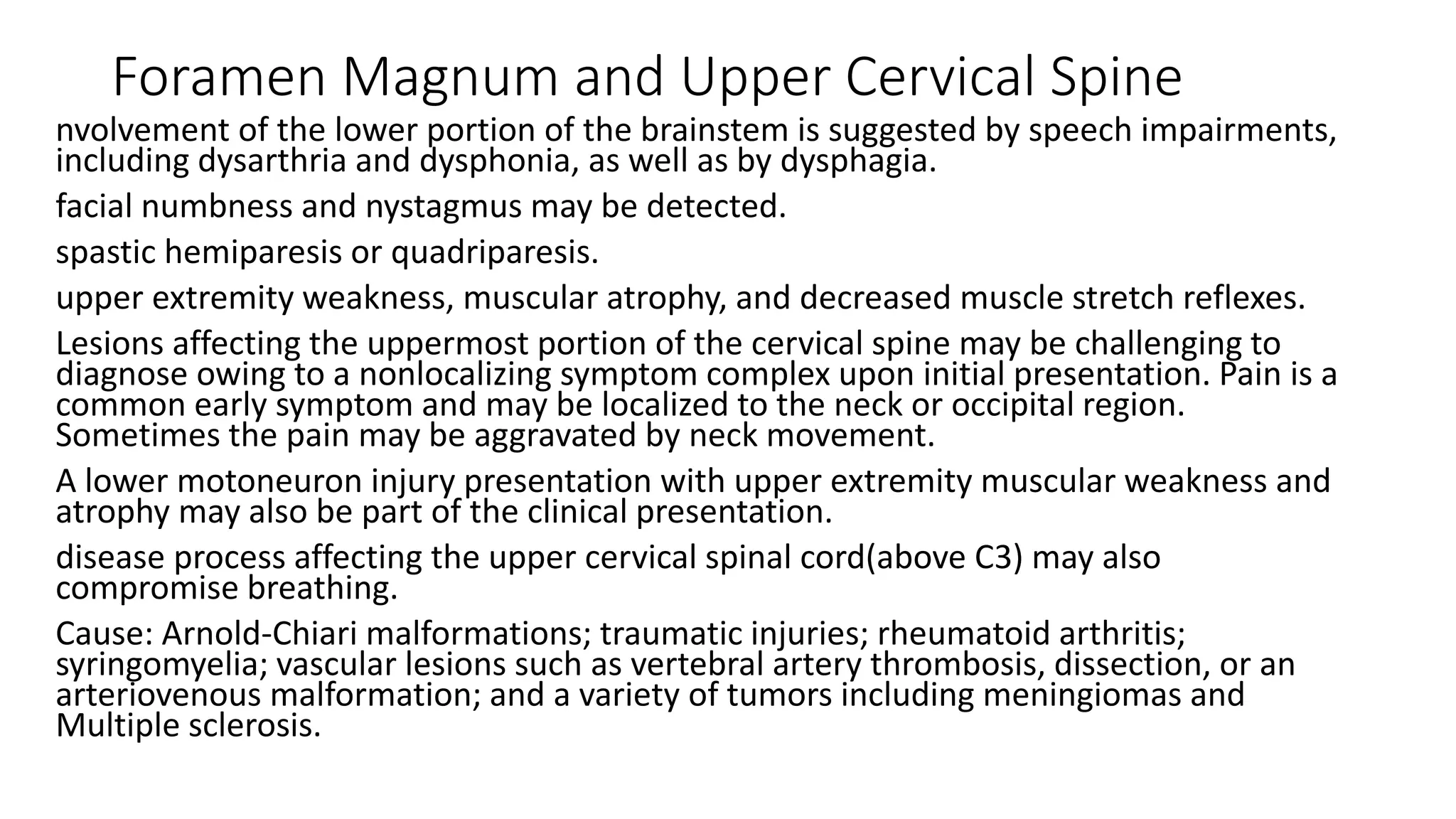 Foramen Magnum and Upper Cervical Spine

nvolvement of the lower portion of the brainstem is suggested by speech impairments, including dysarthria and dysphonia, as well as by dysphagia.

facial numbness and nystagmus may be detected.

spastic hemiparesis or quadriparesis.

upper extremity weakness, muscular atrophy, and decreased muscle stretch reflexes.

Lesions affecting the uppermost portion of the cervical spine may be challenging to diagnose owing to a nonlocalizing symptom complex upon initial presentation. Pain is a common early symptom and may be localized to the neck or occipital region. Sometimes the pain may be aggravated by neck movement.

A lower motoneuron injury presentation with upper extremity muscular weakness and atrophy may also be part of the clinical presentation.

disease process affecting the upper cervical spinal cord(above C3) may also compromise breathing.

Cause: Arnold-Chiari malformations; traumatic injuries; rheumatoid arthritis; syringomyelia; vascular lesions such as vertebral artery thrombosis, dissection, or an arteriovenous malformation; and a variety of tumors including meningiomas and Multiple sclerosis.